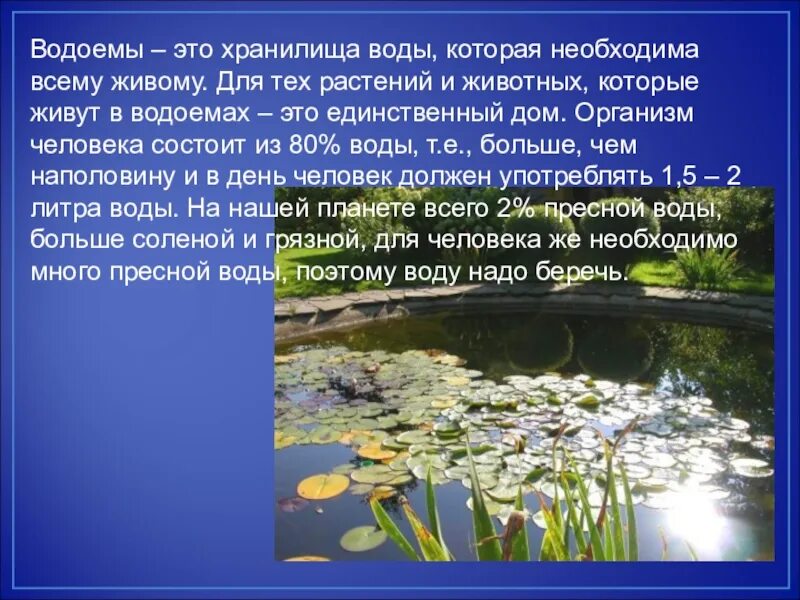 Водоемы – это хранилища воды, которая необходима всему живому. Для тех растений и животных, которые живут в водоемах – это единственный дом. Организм человека состоит из 80% воды, т.е., больше, чем наполовину и в день человек должен употреблять 1,5 – 2 литра воды. На нашей планете всего 2% пресной воды, больше соленой и грязной, для человека же необходимо много пресной воды, поэтому воду надо беречь.